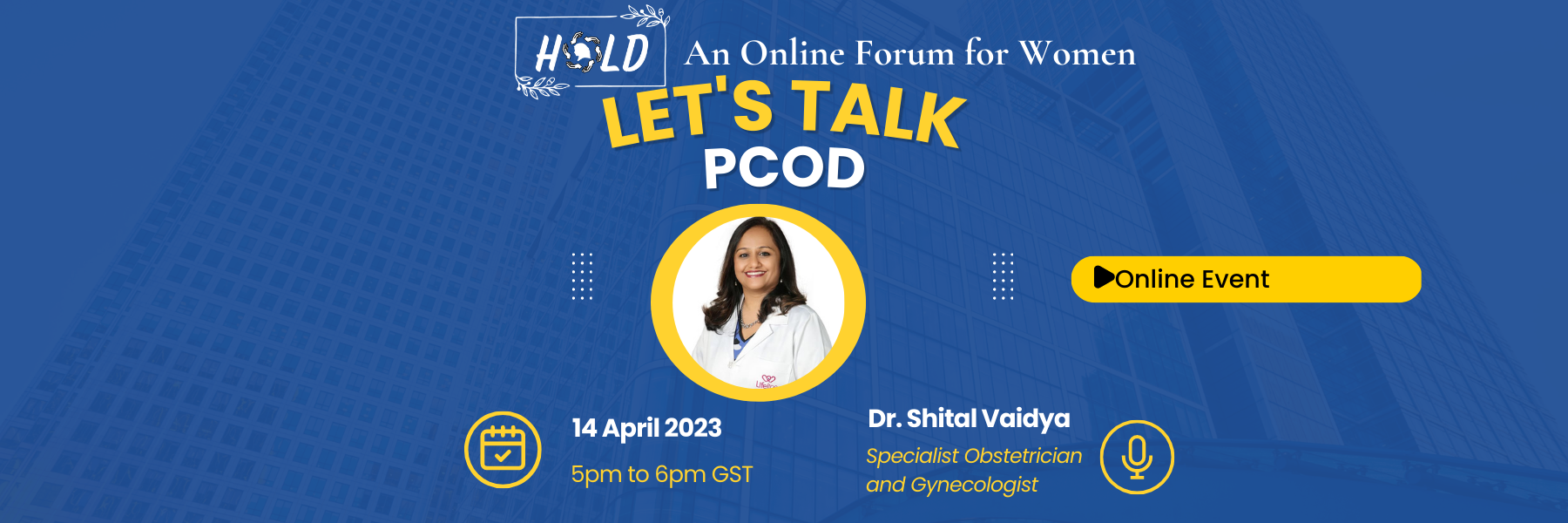 HOLD

An Online Forum for Women

LET'S TALK

PCOD

Online Event

14 April 2023

5pm to 6pm GST

Dr. Shital Vaidya

Specialist Obstetrician and Gynecologist